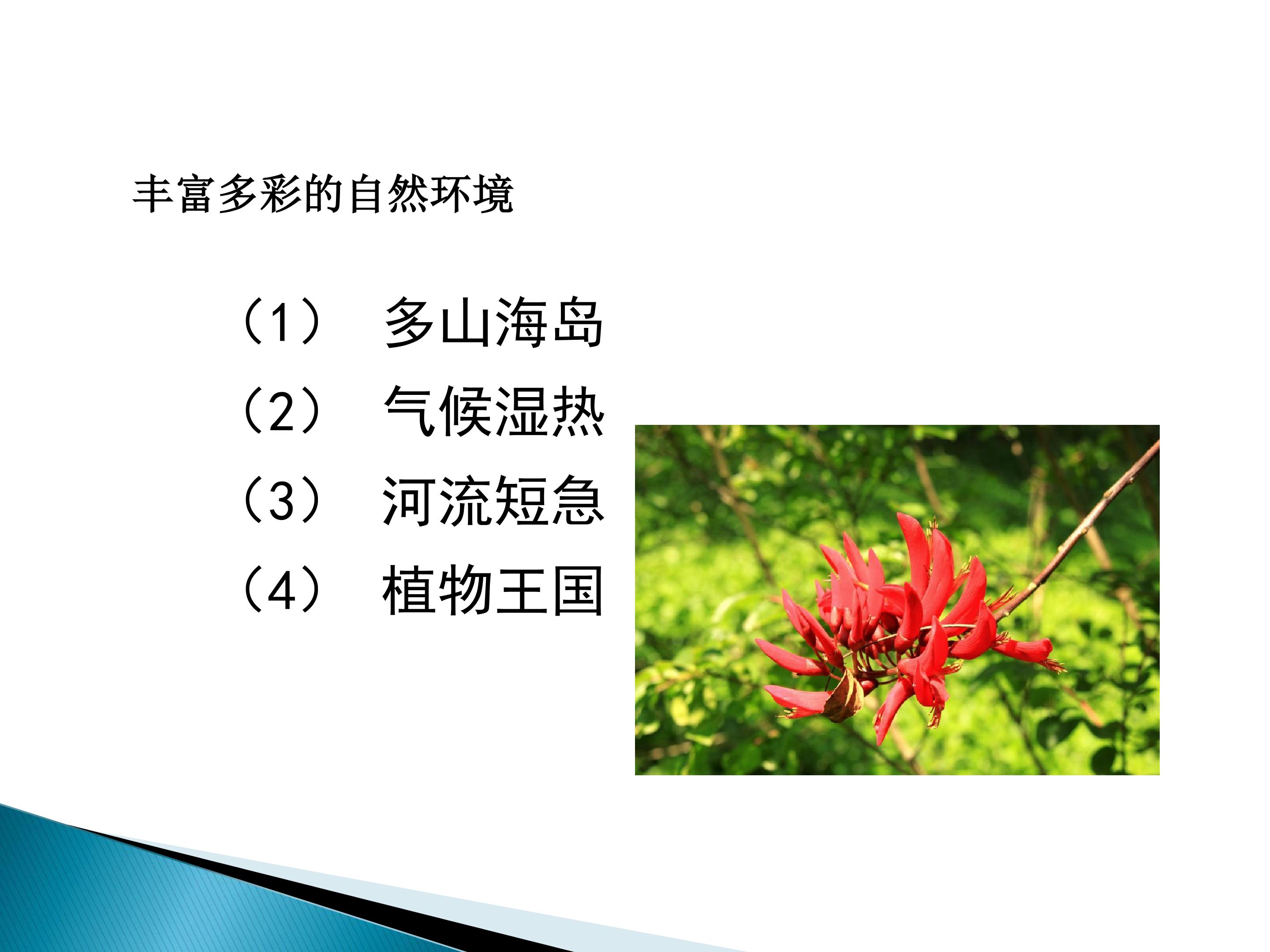 丰富多彩的自然环境

（1）  多山海岛

（2）  气候湿热

（3）  河流短急

（4）  植物王国